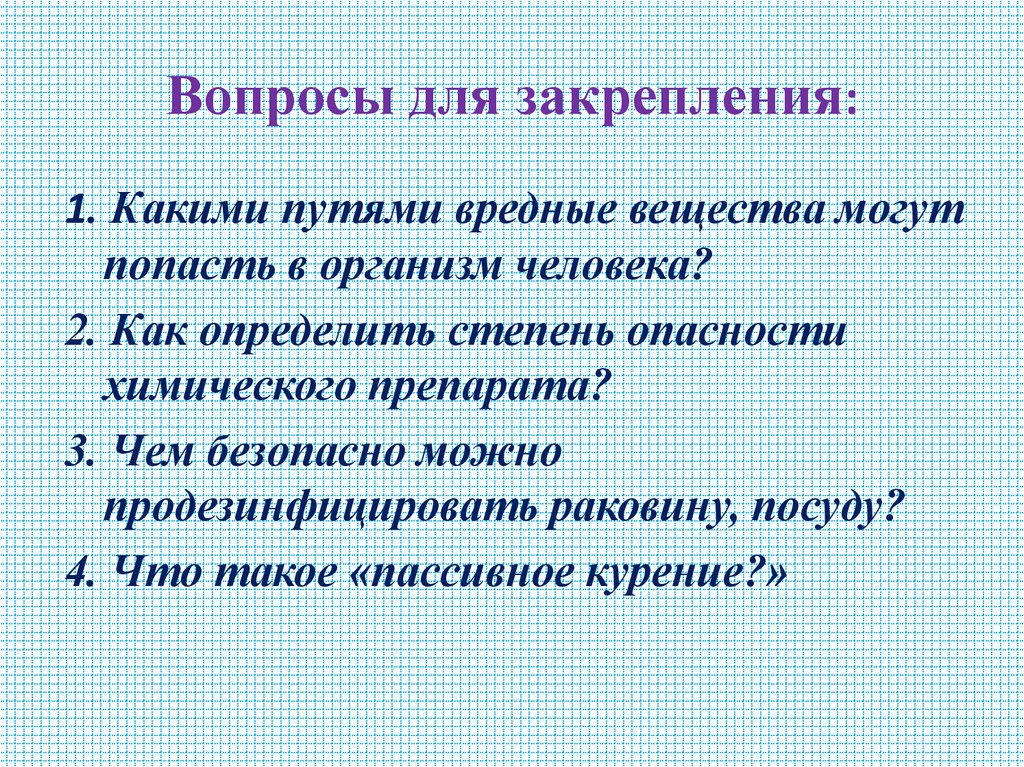 Вопросы для закрепления:

1. Какими путями вредные вещества могут попасть в организм человека?

2. Как определить степень опасности химического препарата?

3. Чем безопасно можно продезинфицировать раковину, посуду?

4. Что такое «пассивное курение?»